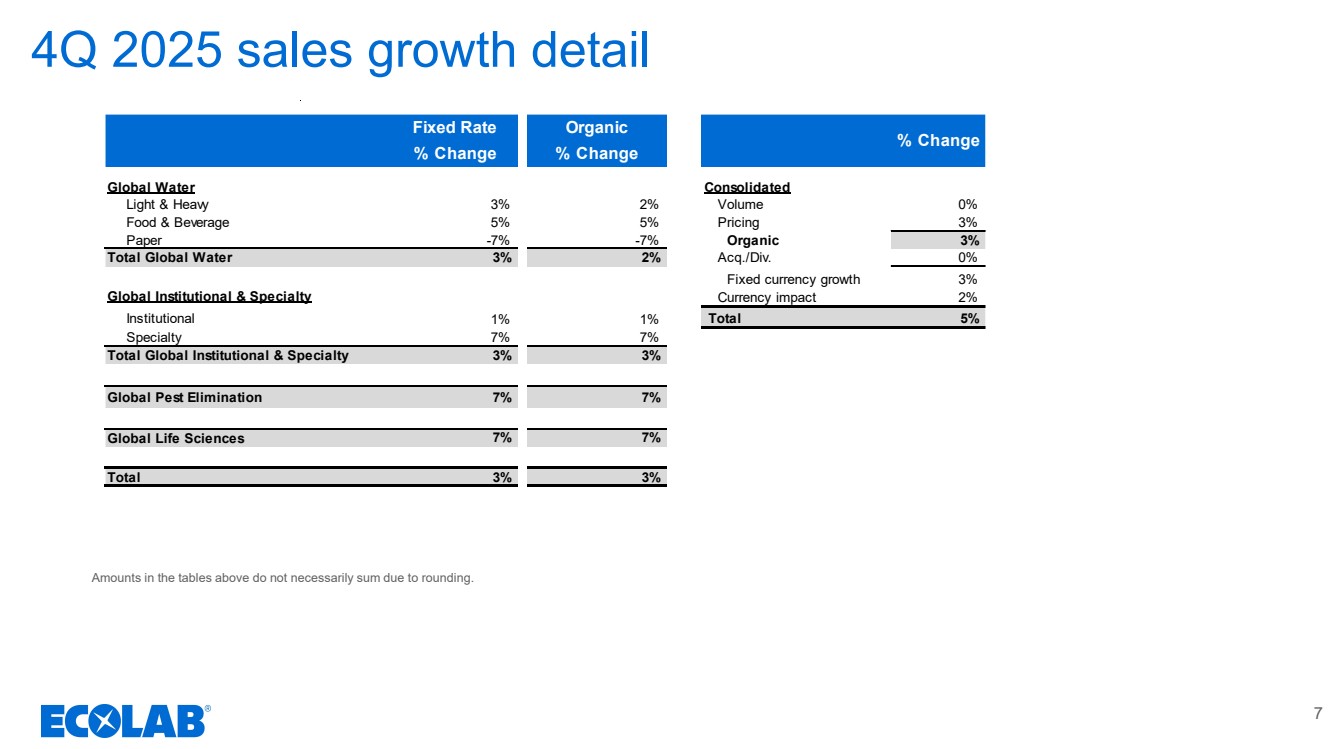 4Q 2025 sales growth detail

| | Fixed Rate % Change | Organic % Change |
|---|---|---|
| Global Water | | |
| Light & Heavy | 3% | 2% |
| Food & Beverage | 5% | 5% |
| Paper | -7% | -7% |
| Total Global Water | 3% | 2% |
| Global Institutional & Specialty | | |
| Institutional | 1% | 1% |
| Specialty | 7% | 7% |
| Total Global Institutional & Specialty | 3% | 3% |
| Global Pest Elimination | 7% | 7% |
| Global Life Sciences | 7% | 7% |
| Total | 3% | 3% |

| | % Change |
|---|---|
| Consolidated | |
| Volume | 0% |
| Pricing | 3% |
| Organic | 3% |
| Acq./Div. | 0% |
| Fixed currency growth | 3% |
| Currency impact | 2% |
| Total | 5% |

Amounts in the tables above do not necessarily sum due to rounding.

ECOLAB®

7